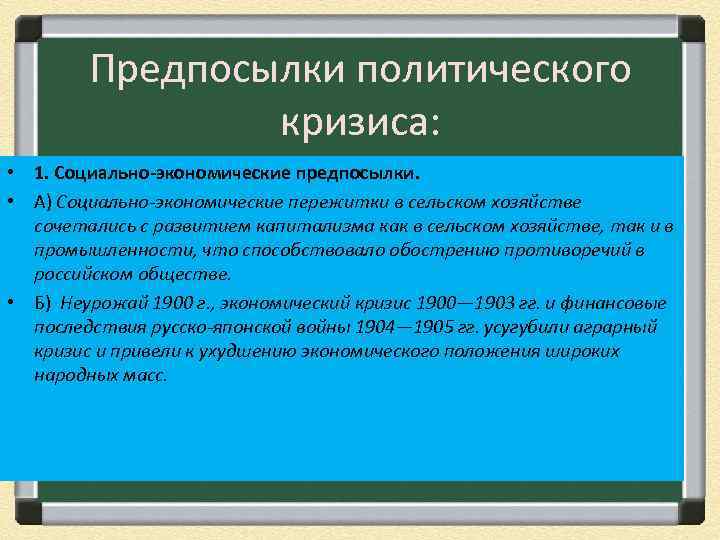 Предпосылки политического кризиса:

• 1. Социально-экономические предпосылки.

• А) Социально-экономические пережитки в сельском хозяйстве сочетались с развитием капитализма как в сельском хозяйстве, так и в промышленности, что способствовало обострению противоречий в российском обществе.

• Б) Неурожай 1900 г., экономический кризис 1900—1903 гг. и финансовые последствия русско-японской войны 1904—1905 гг. усугубили аграрный кризис и привели к ухудшению экономического положения широких народных масс.